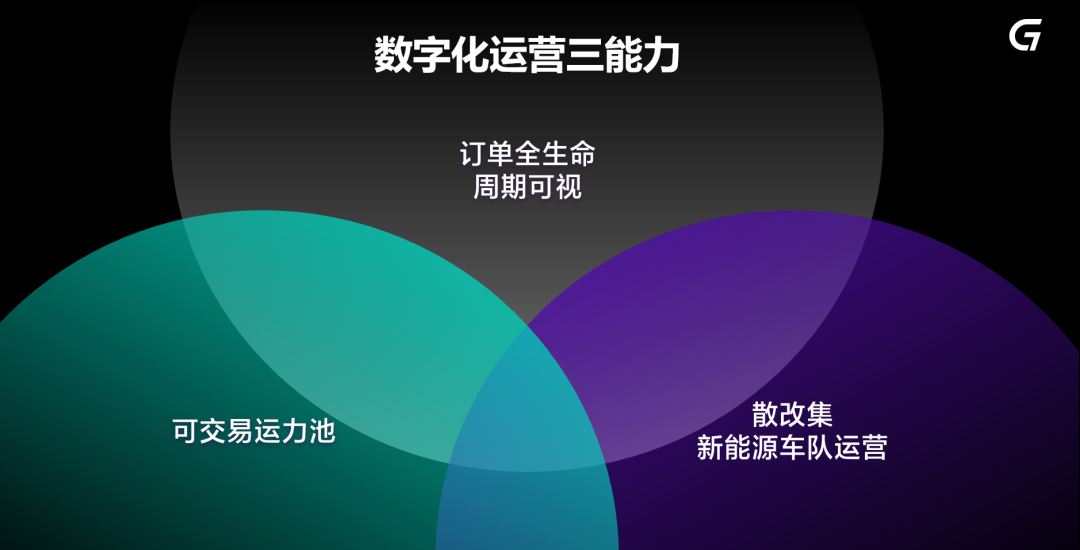 数字化运营三能力

G

订单全生命
周期可视

可交易运力池

散改集
新能源车队运营